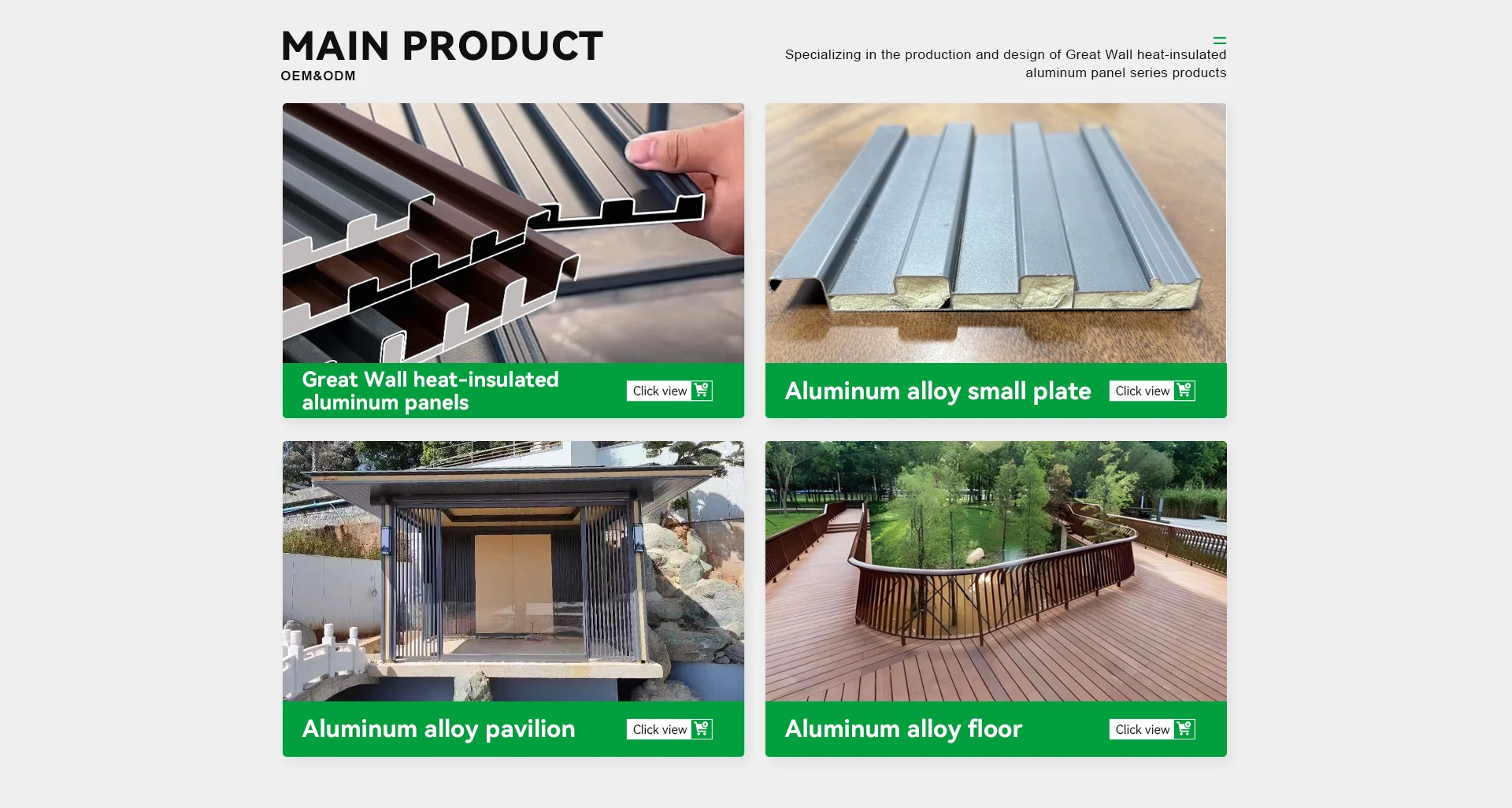 MAIN PRODUCT
OEM&ODM

Specializing in the production and design of Great Wall heat-insulated aluminum panel series products

Great Wall heat-insulated aluminum panels
Click view

Aluminum alloy small plate
Click view

Aluminum alloy pavilion
Click view

Aluminum alloy floor
Click view